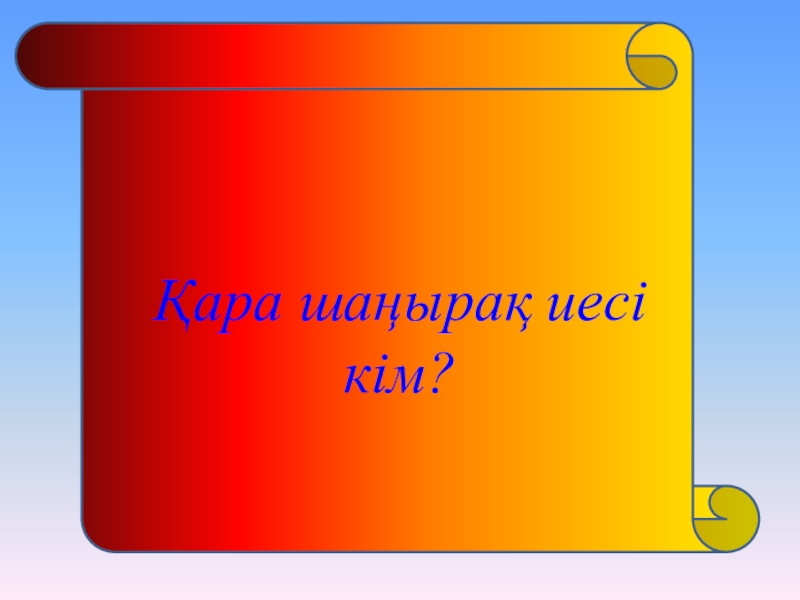 Қара шаңырақ иесі кім?